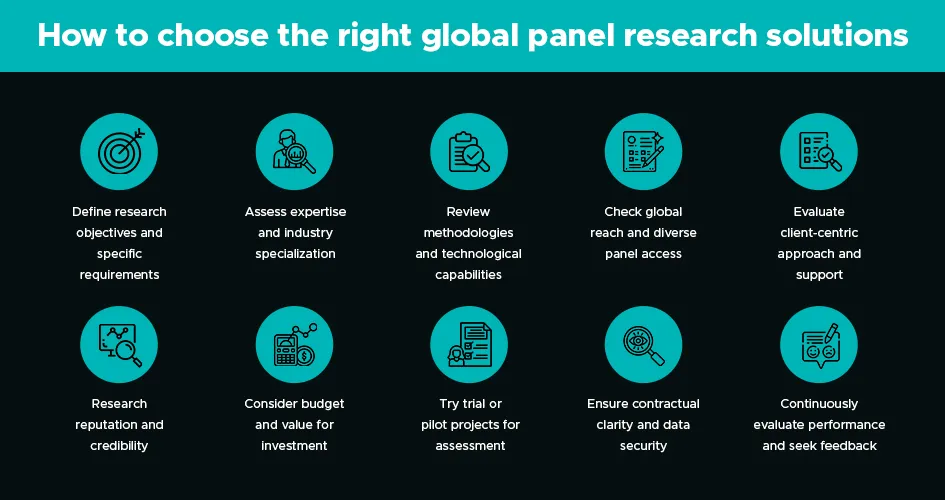 How to choose the right global panel research solutions

Define research objectives and specific requirements

Assess expertise and industry specialization

Review methodologies and technological capabilities

Check global reach and diverse panel access

Evaluate client-centric approach and support

Research reputation and credibility

Consider budget and value for investment

Try trial or pilot projects for assessment

Ensure contractual clarity and data security

Continuously evaluate performance and seek feedback